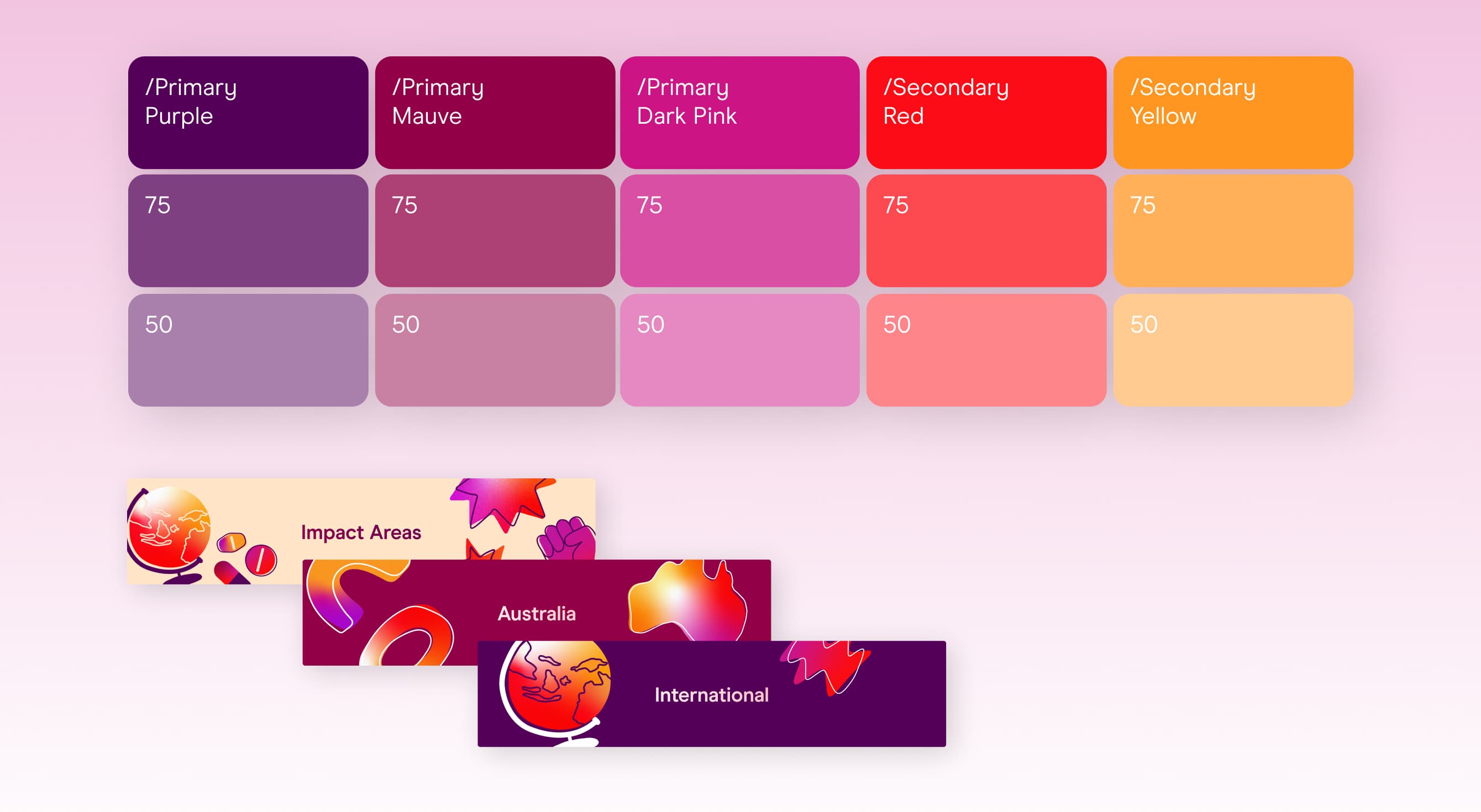 | /Primary Purple | /Primary Mauve | /Primary Dark Pink | /Secondary Red | /Secondary Yellow |
|---|---|---|---|---|
| 75 | 75 | 75 | 75 | 75 |
| 50 | 50 | 50 | 50 | 50 |

Impact Areas

Australia

International